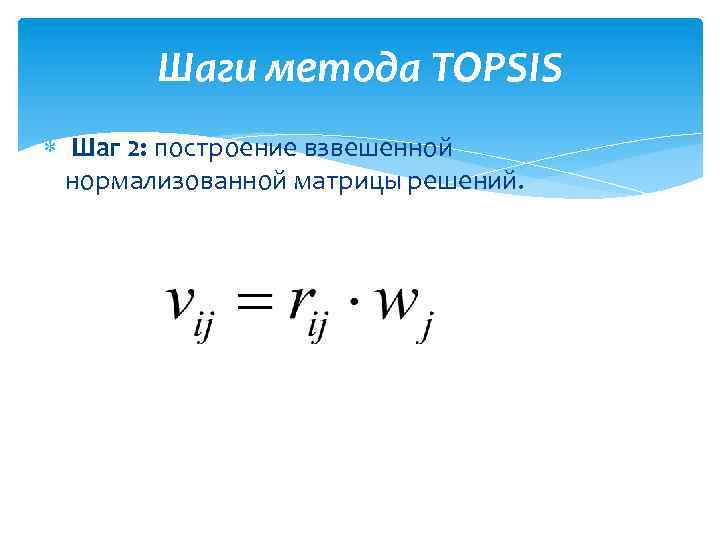 Шаги метода TOPSIS

Шаг 2: построение взвешенной нормализованной матрицы решений.

$v_{ij} = r_{ij} \cdot w_j$